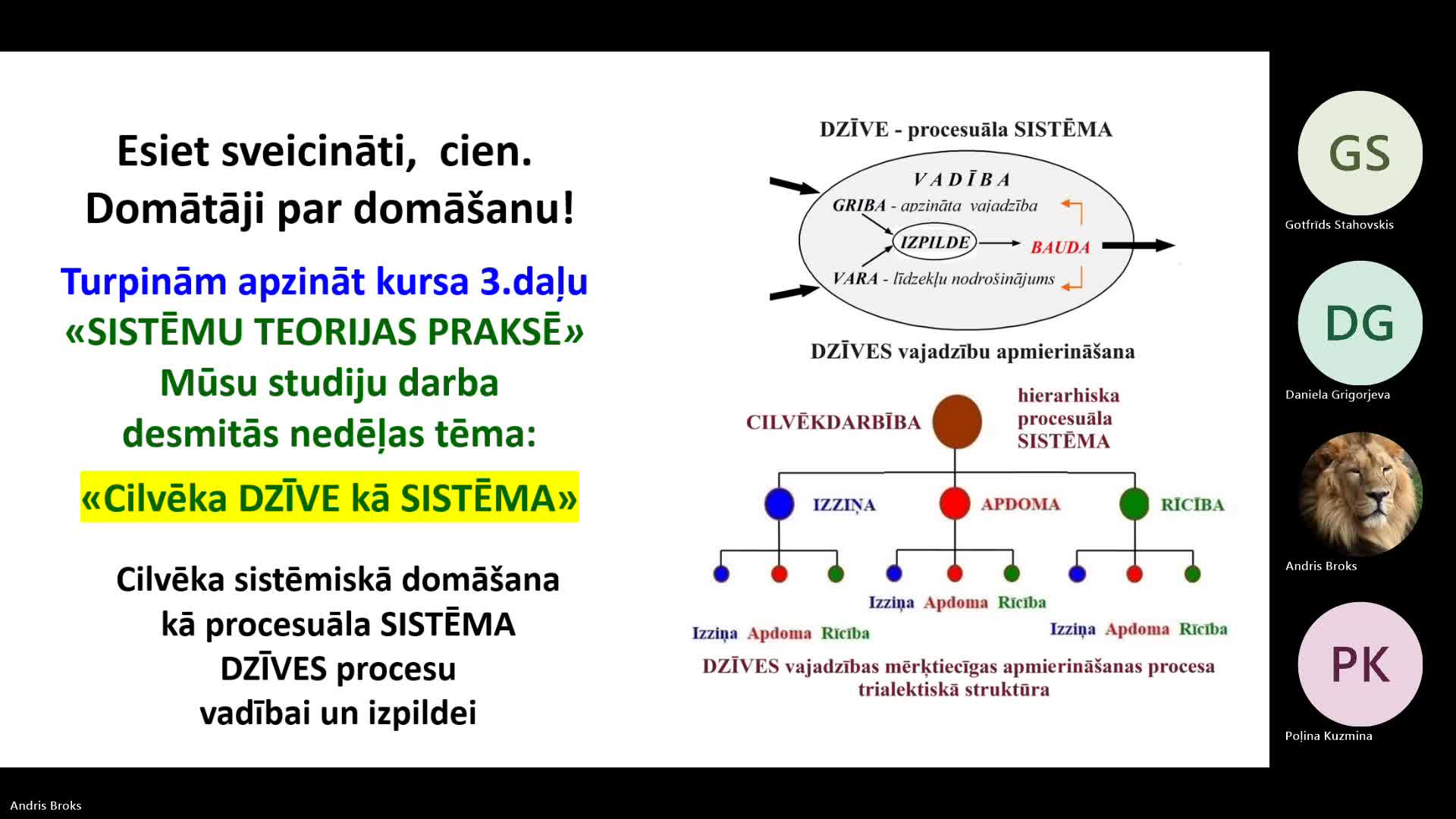 Esiet sveicināti, cien. Domātāji par domāšanu!

Turpinām apzināt kursa 3.daļu «SISTĒMU TEORIJAS PRAKSĒ» Mūsu studiju darba desmitās nedēļas tēma:

«Cilvēka DZĪVE kā SISTĒMA»

Cilvēka sistēmiskā domāšana kā procesuāla SISTĒMA DZĪVES procesu vadībai un izpildei

DZĪVE - procesuāla SISTĒMA

VADĪBA

GRIBA - apzināta vajadzība

IZPILDE

BAUDA

VARA - līdzekļu nodrošinājums

DZĪVES vajadzību apmierināšana

CILVĒKDARBĪBA

hierarhiska procesuāla SISTĒMA

IZZIŅA

APDOMA

RĪCĪBA

Izziņa Apdoma Rīcība

Izziņa Apdoma Rīcība

Izziņa Apdoma Rīcība

DZĪVES vajadzības mērķtiecīgas apmierināšanas procesa trialektiskā struktūra

GS
Gotfrīds Stahovskis

DG
Daniela Grigorjeva

Andris Broks

PK
Poļina Kuzmina

Andris Broks